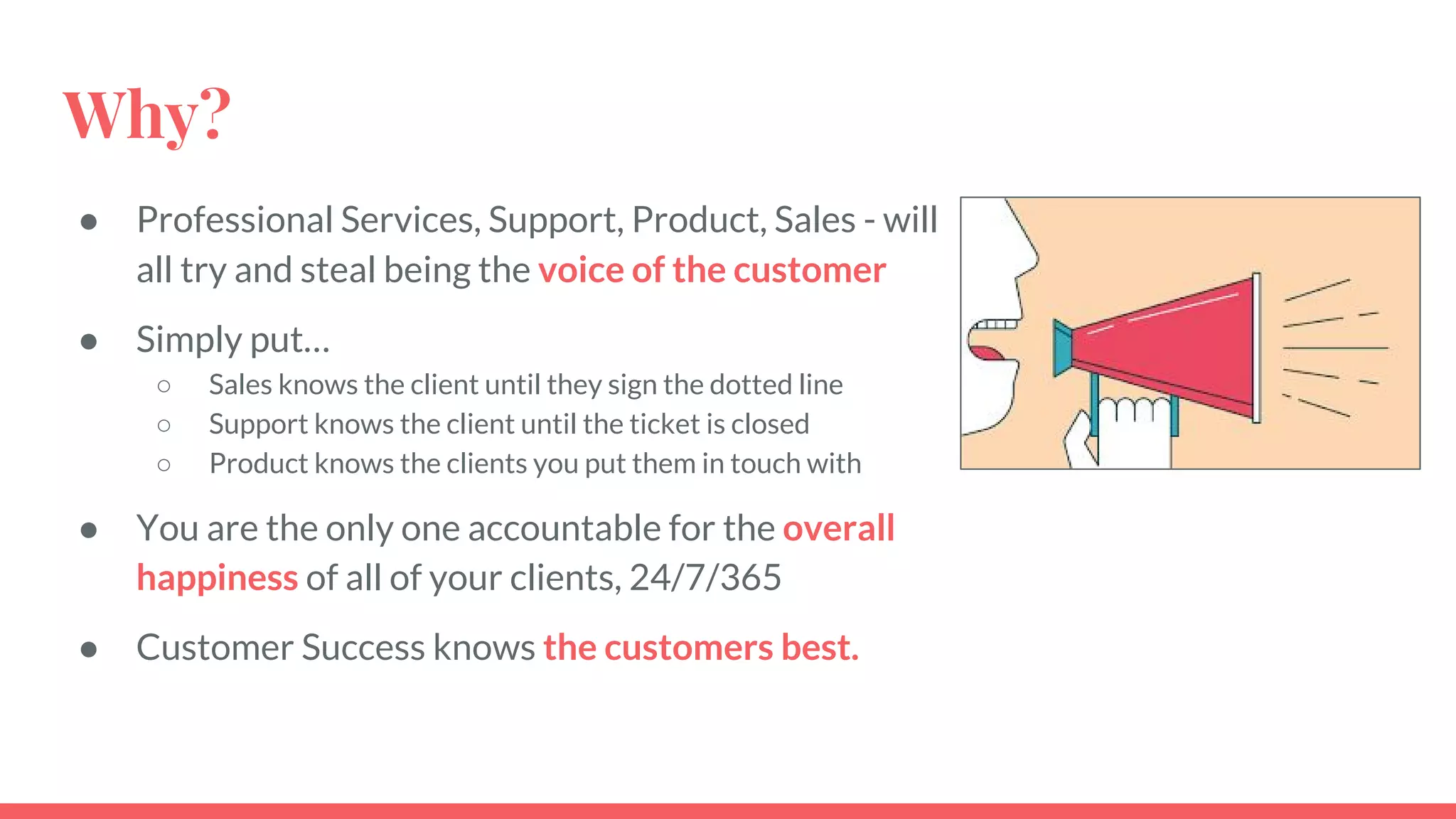 Why?

● Professional Services, Support, Product, Sales - will all try and steal being the voice of the customer

● Simply put…
  ○ Sales knows the client until they sign the dotted line
  ○ Support knows the client until the ticket is closed
  ○ Product knows the clients you put them in touch with

● You are the only one accountable for the overall happiness of all of your clients, 24/7/365

● Customer Success knows the customers best.